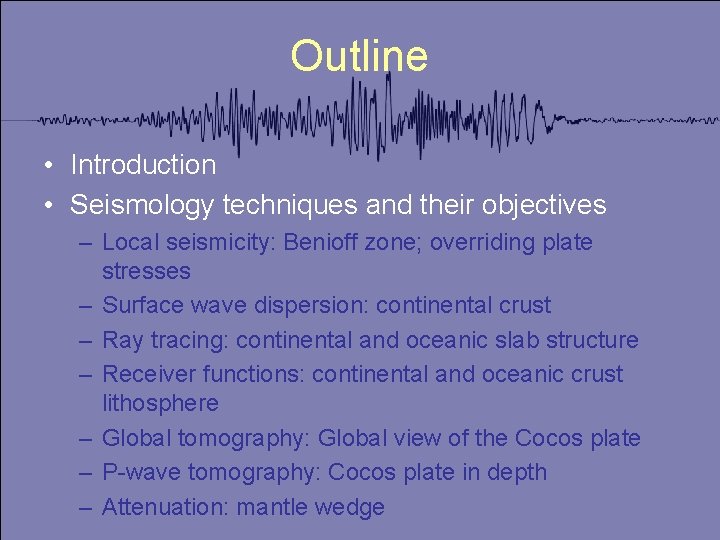 Outline

• Introduction
• Seismology techniques and their objectives
– Local seismicity: Benioff zone; overriding plate stresses
– Surface wave dispersion: continental crust
– Ray tracing: continental and oceanic slab structure
– Receiver functions: continental and oceanic crust lithosphere
– Global tomography: Global view of the Cocos plate
– P-wave tomography: Cocos plate in depth
– Attenuation: mantle wedge